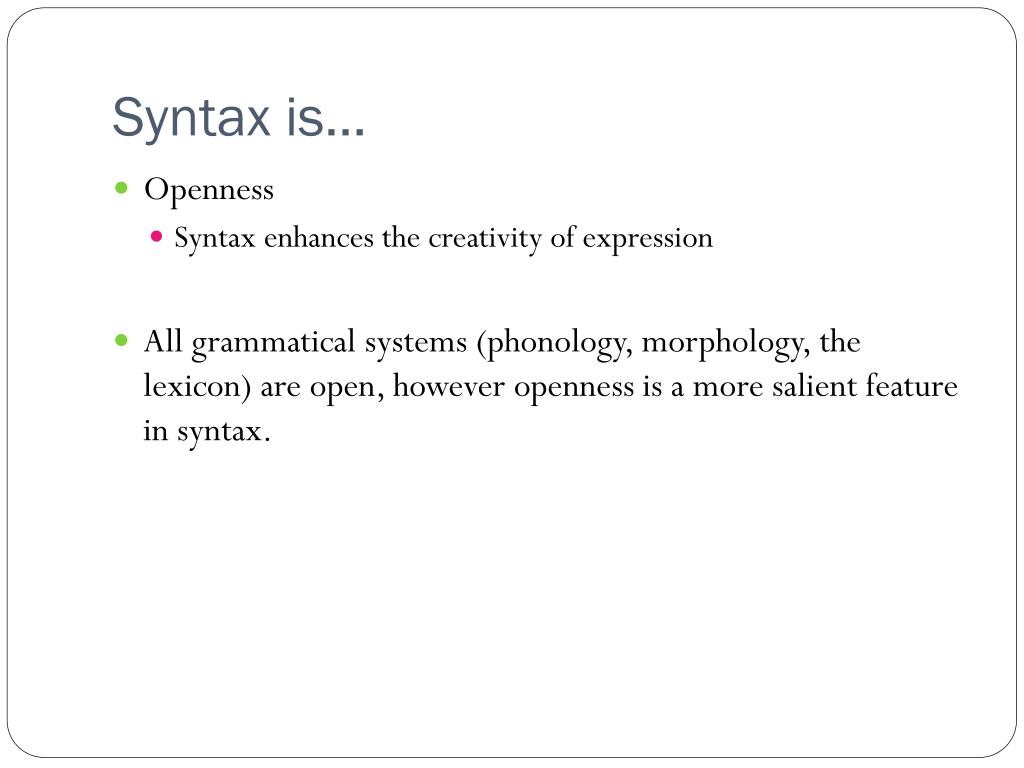 Syntax is…

Openness

Syntax enhances the creativity of expression

All grammatical systems (phonology, morphology, the lexicon) are open, however openness is a more salient feature in syntax.